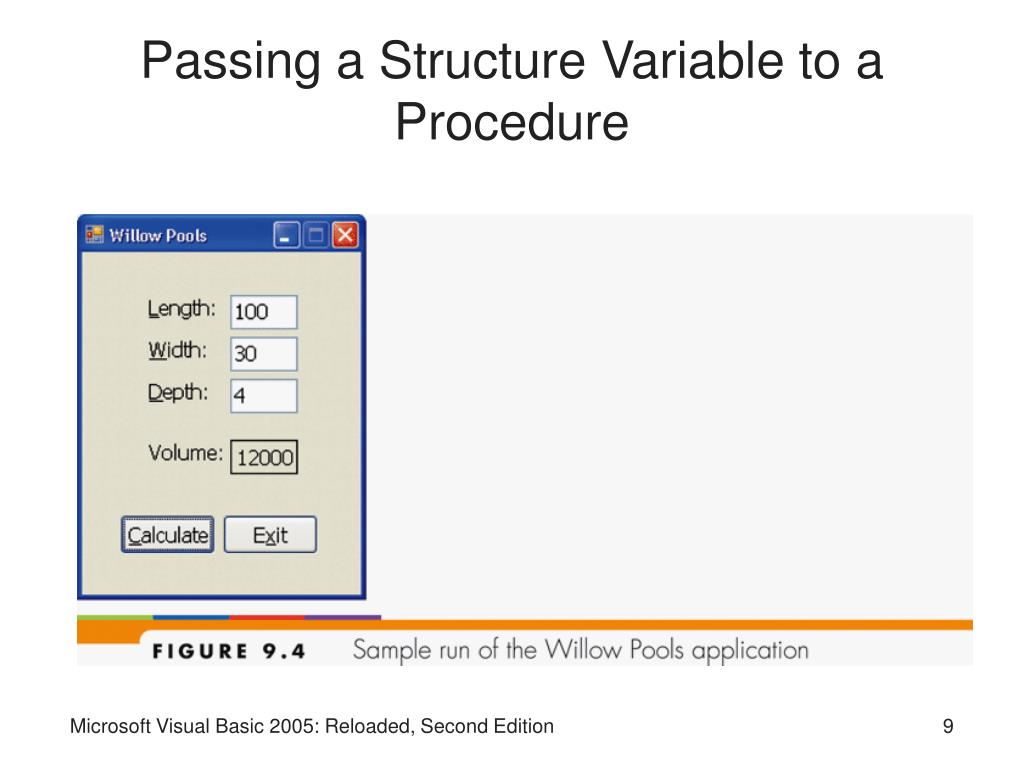 Passing a Structure Variable to a Procedure

Willow Pools

Length: 100

Width: 30

Depth: 4

Volume: 12000

Calculate

Exit

FIGURE 9.4 Sample run of the Willow Pools application

Microsoft Visual Basic 2005: Reloaded, Second Edition

9